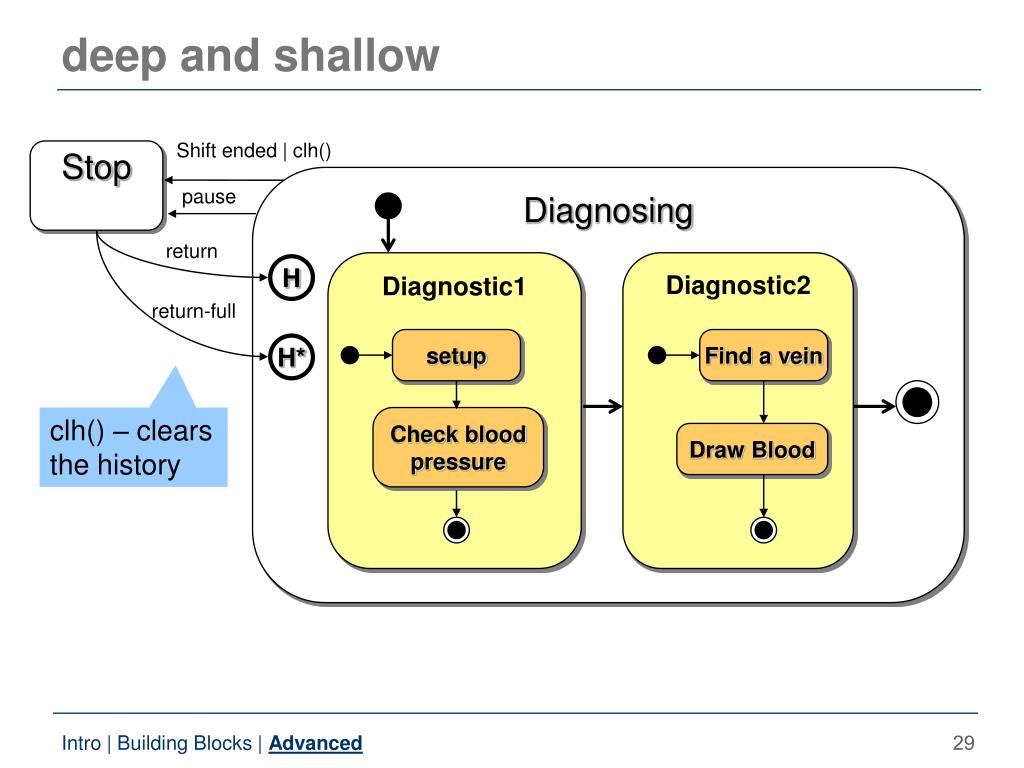 deep and shallow

Stop

Shift ended | clh()

pause

return

return-full

H

H*

clh() – clears the history

Diagnosing

Diagnostic1

setup

Check blood pressure

Diagnostic2

Find a vein

Draw Blood

Intro | Building Blocks | Advanced

29